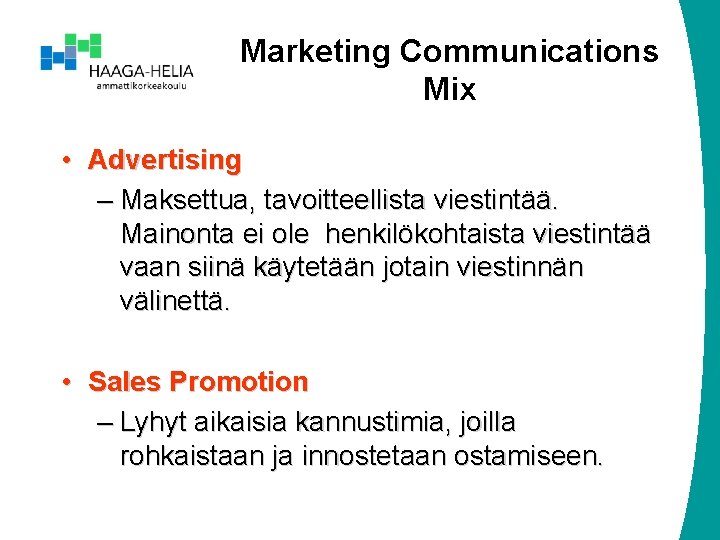 HAAGA-HELIA
ammattikorkeakoulu

Marketing Communications Mix

• Advertising
– Maksettua, tavoitteellista viestintää. Mainonta ei ole henkilökohtaista viestintää vaan siinä käytetään jotain viestinnän välinettä.

• Sales Promotion
– Lyhyt aikaisia kannustimia, joilla rohkaistaan ja innostetaan ostamiseen.